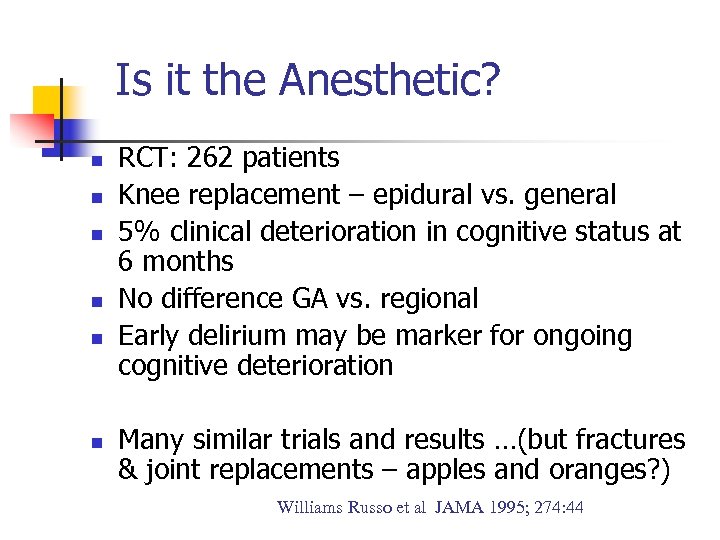 Is it the Anesthetic?

- RCT: 262 patients
- Knee replacement – epidural vs. general
- 5% clinical deterioration in cognitive status at 6 months
- No difference GA vs. regional
- Early delirium may be marker for ongoing cognitive deterioration

- Many similar trials and results …(but fractures & joint replacements – apples and oranges?)

Williams Russo et al JAMA 1995; 274:44